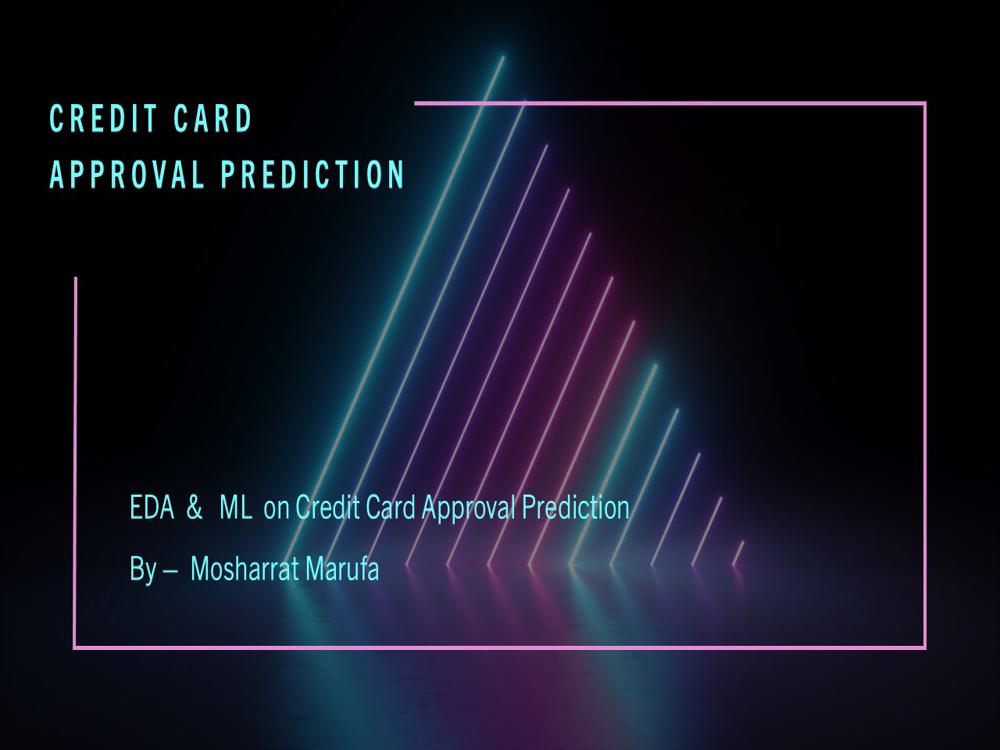 CREDIT CARD
APPROVAL PREDICTION

EDA & ML on Credit Card Approval Prediction

By – Mosharrat Marufa